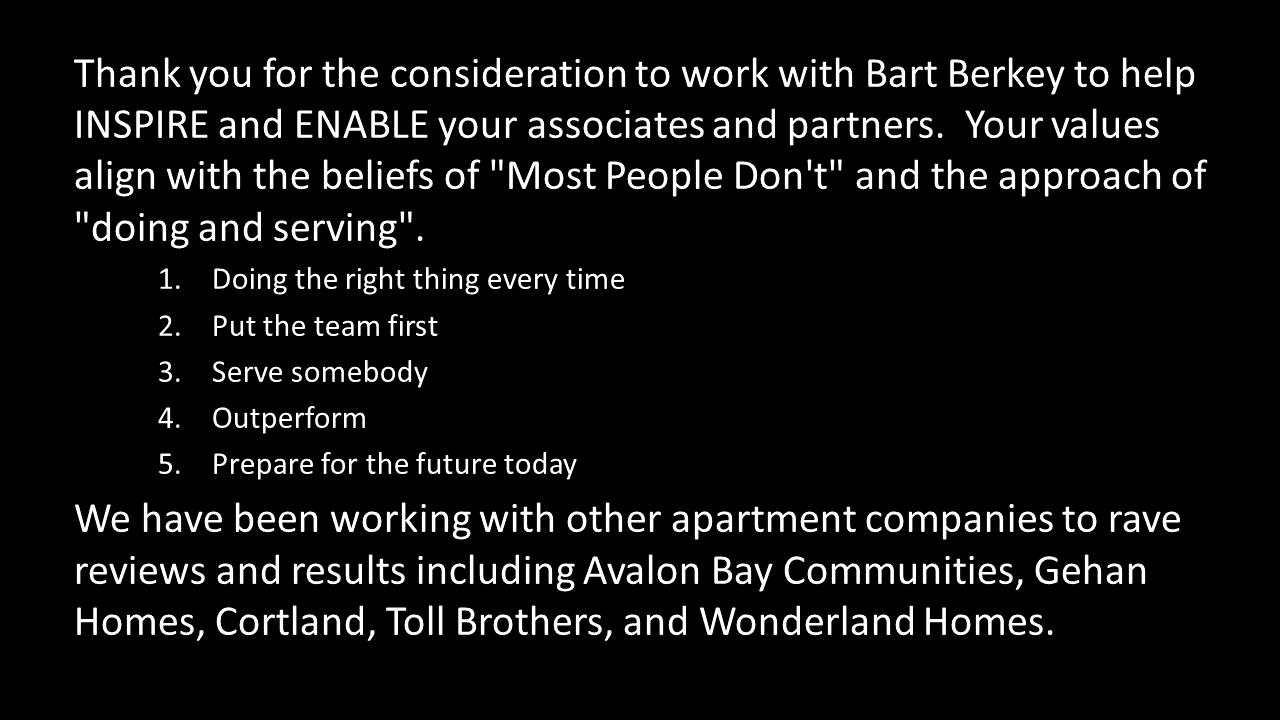 Thank you for the consideration to work with Bart Berkey to help INSPIRE and ENABLE your associates and partners. Your values align with the beliefs of "Most People Don't" and the approach of "doing and serving".

1. Doing the right thing every time
2. Put the team first
3. Serve somebody
4. Outperform
5. Prepare for the future today

We have been working with other apartment companies to rave reviews and results including Avalon Bay Communities, Gehan Homes, Cortland, Toll Brothers, and Wonderland Homes.